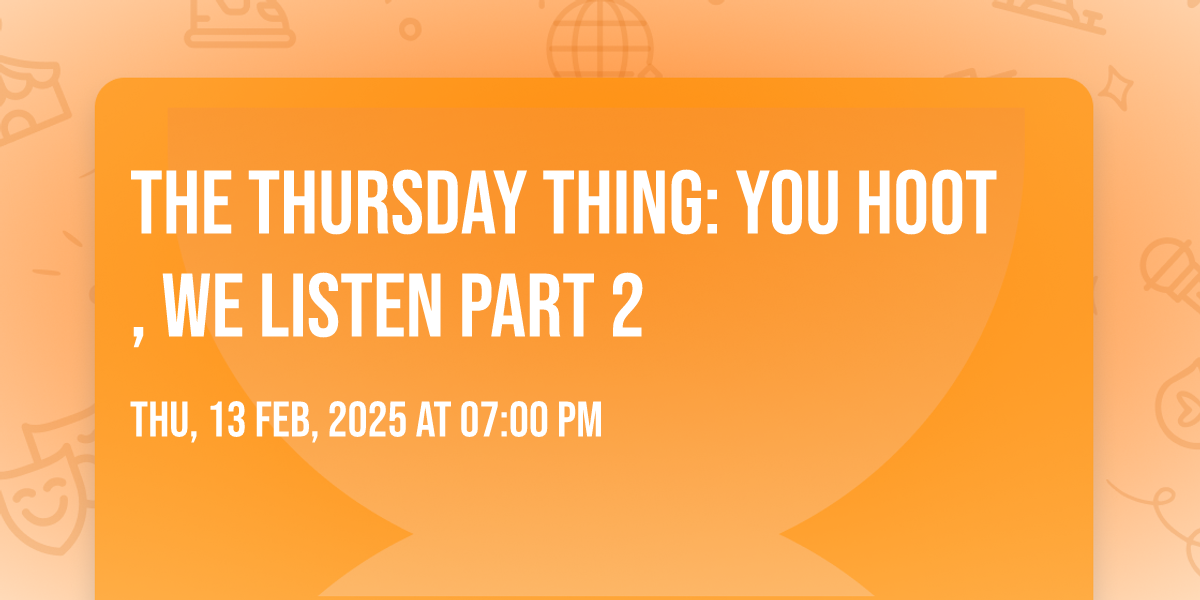 THE THURSDAY THING: YOU HOOT , WE LISTEN PART 2

THU, 13 FEB, 2025 AT 07:00 PM